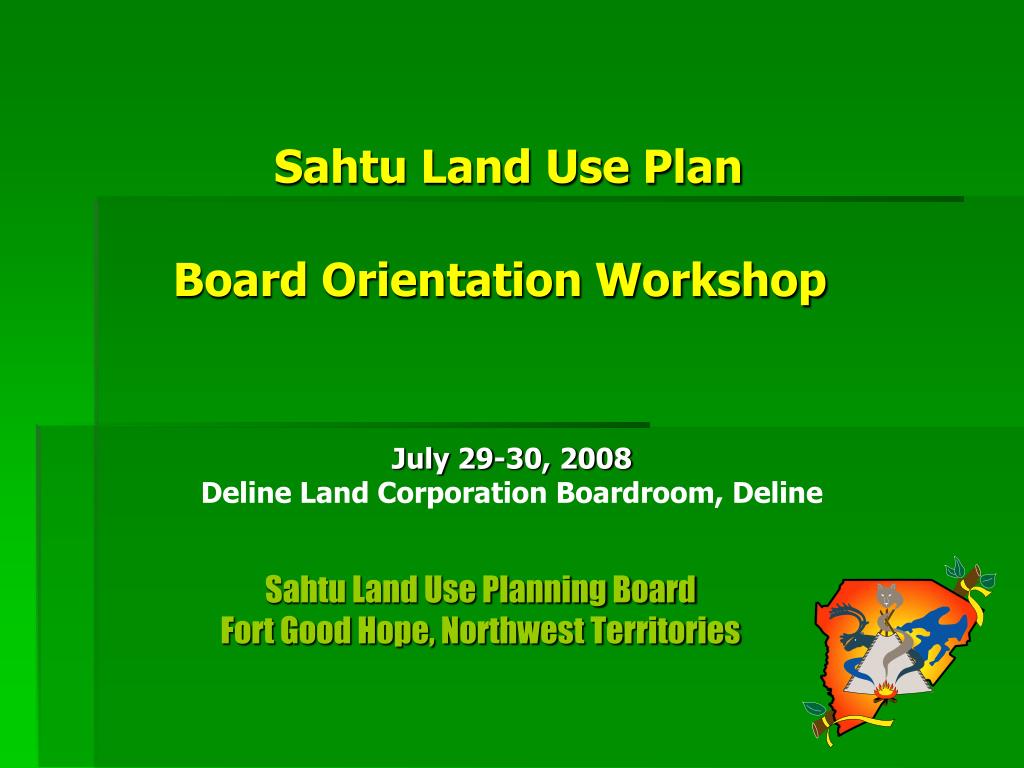 Sahtu Land Use Plan

Board Orientation Workshop

July 29-30, 2008
Deline Land Corporation Boardroom, Deline

Sahtu Land Use Planning Board
Fort Good Hope, Northwest Territories